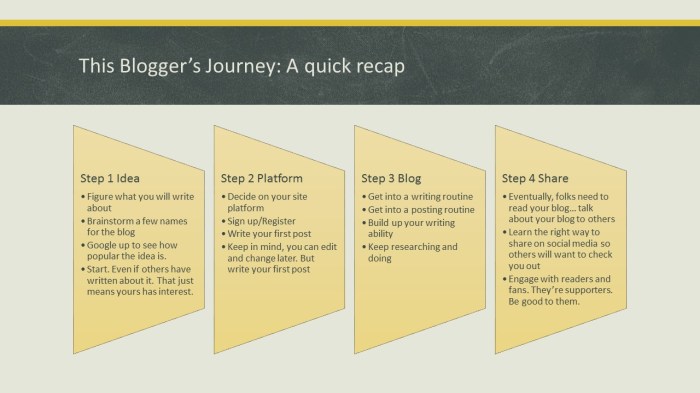 This Blogger's Journey: A quick recap

Step 1 Idea
• Figure what you will write about
• Brainstorm a few names for the blog
• Google up to see how popular the idea is.
• Start. Even if others have written about it. That just means yours has interest.

Step 2 Platform
• Decide on your site platform
• Sign up/Register
• Write your first post
• Keep in mind, you can edit and change later. But write your first post

Step 3 Blog
• Get into a writing routine
• Get into a posting routine
• Build up your writing ability
• Keep researching and doing

Step 4 Share
• Eventually, folks need to read your blog… talk about your blog to others
• Learn the right way to share on social media so others will want to check you out
• Engage with readers and fans. They're supporters. Be good to them.